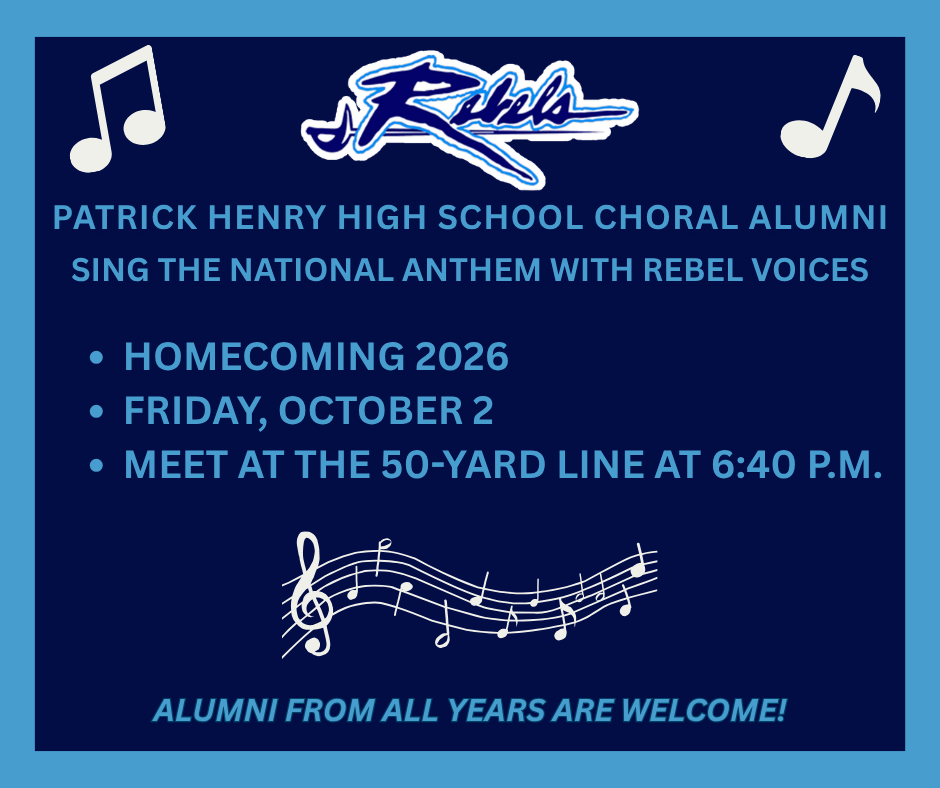 Rebels

PATRICK HENRY HIGH SCHOOL CHORAL ALUMNI
SING THE NATIONAL ANTHEM WITH REBEL VOICES

• HOMECOMING 2026
• FRIDAY, OCTOBER 2
• MEET AT THE 50-YARD LINE AT 6:40 P.M.

ALUMNI FROM ALL YEARS ARE WELCOME!